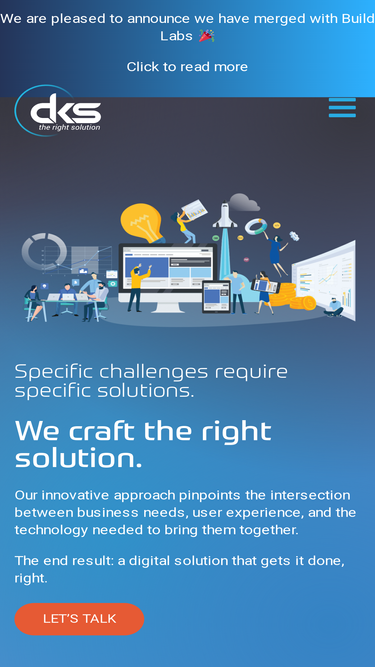 We are pleased to announce we have merged with Build Labs 🎉

Click to read more

dks
the right solution

Specific challenges require specific solutions.

We craft the right solution.

Our innovative approach pinpoints the intersection between business needs, user experience, and the technology needed to bring them together.

The end result: a digital solution that gets it done, right.

LET'S TALK